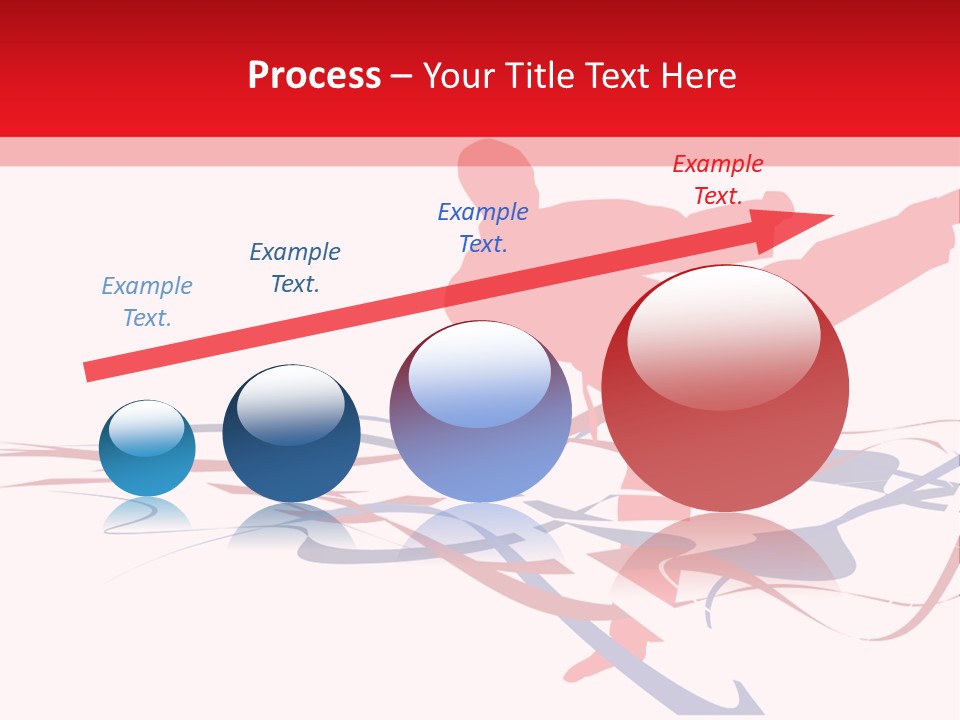 Process – Your Title Text Here

Example Text.

Example Text.

Example Text.

Example Text.